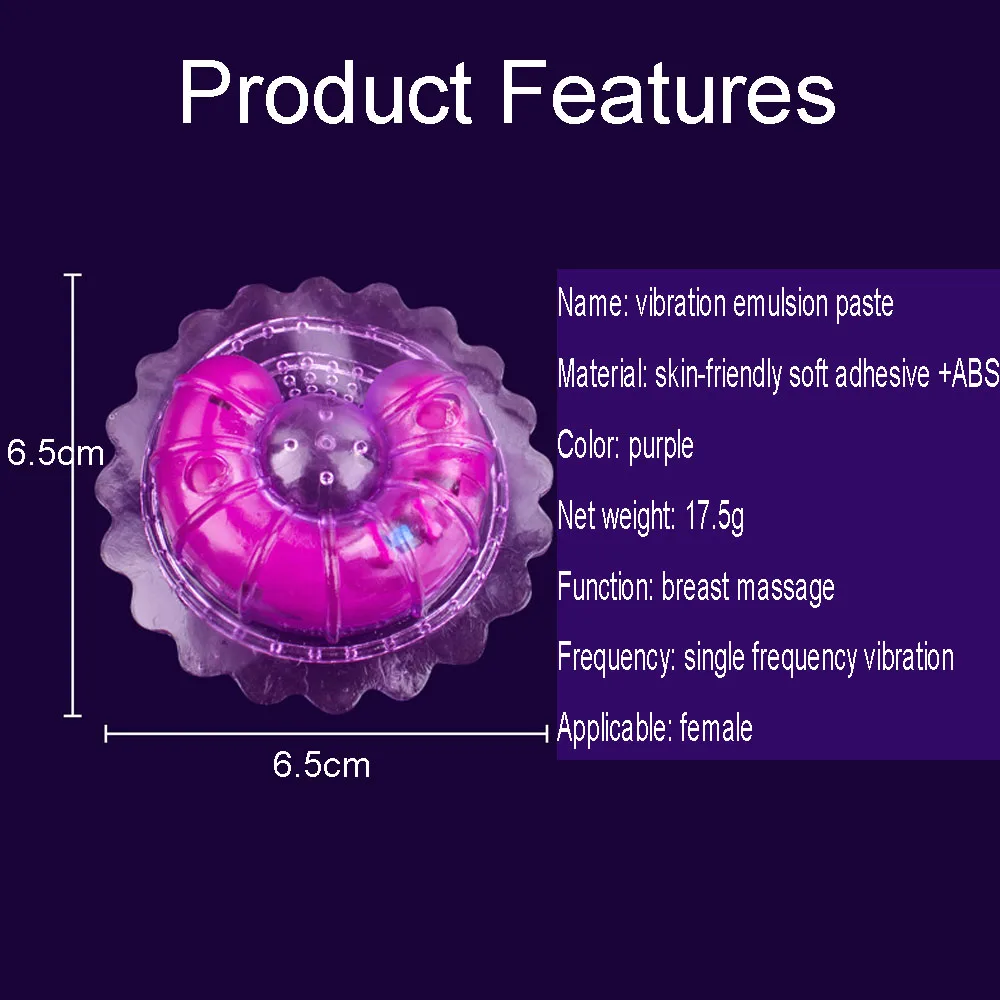 Product Features

6.5cm

6.5cm

Name: vibration emulsion paste

Material: skin-friendly soft adhesive +ABS

Color: purple

Net weight: 17.5g

Function: breast massage

Frequency: single frequency vibration

Applicable: female